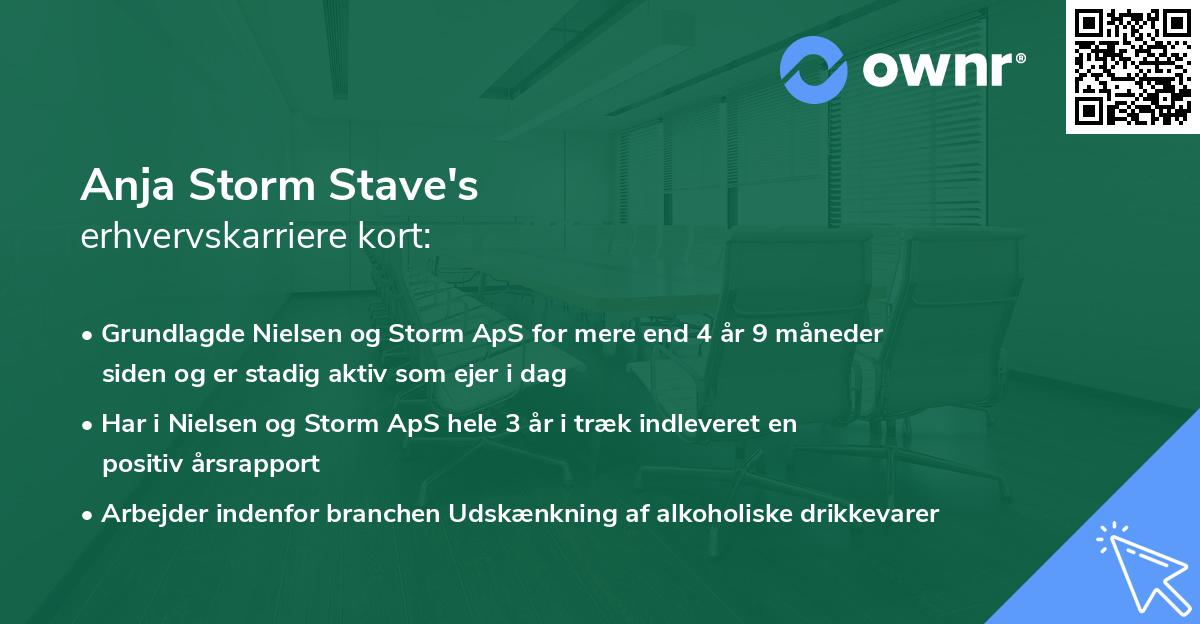 ownr®

Anja Storm Stave's
erhvervskarriere kort:

• Grundlagde Nielsen og Storm ApS for mere end 4 år 9 måneder siden og er stadig aktiv som ejer i dag

• Har i Nielsen og Storm ApS hele 3 år i træk indleveret en positiv årsrapport

• Arbejder indenfor branchen Udskænkning af alkoholiske drikkevarer